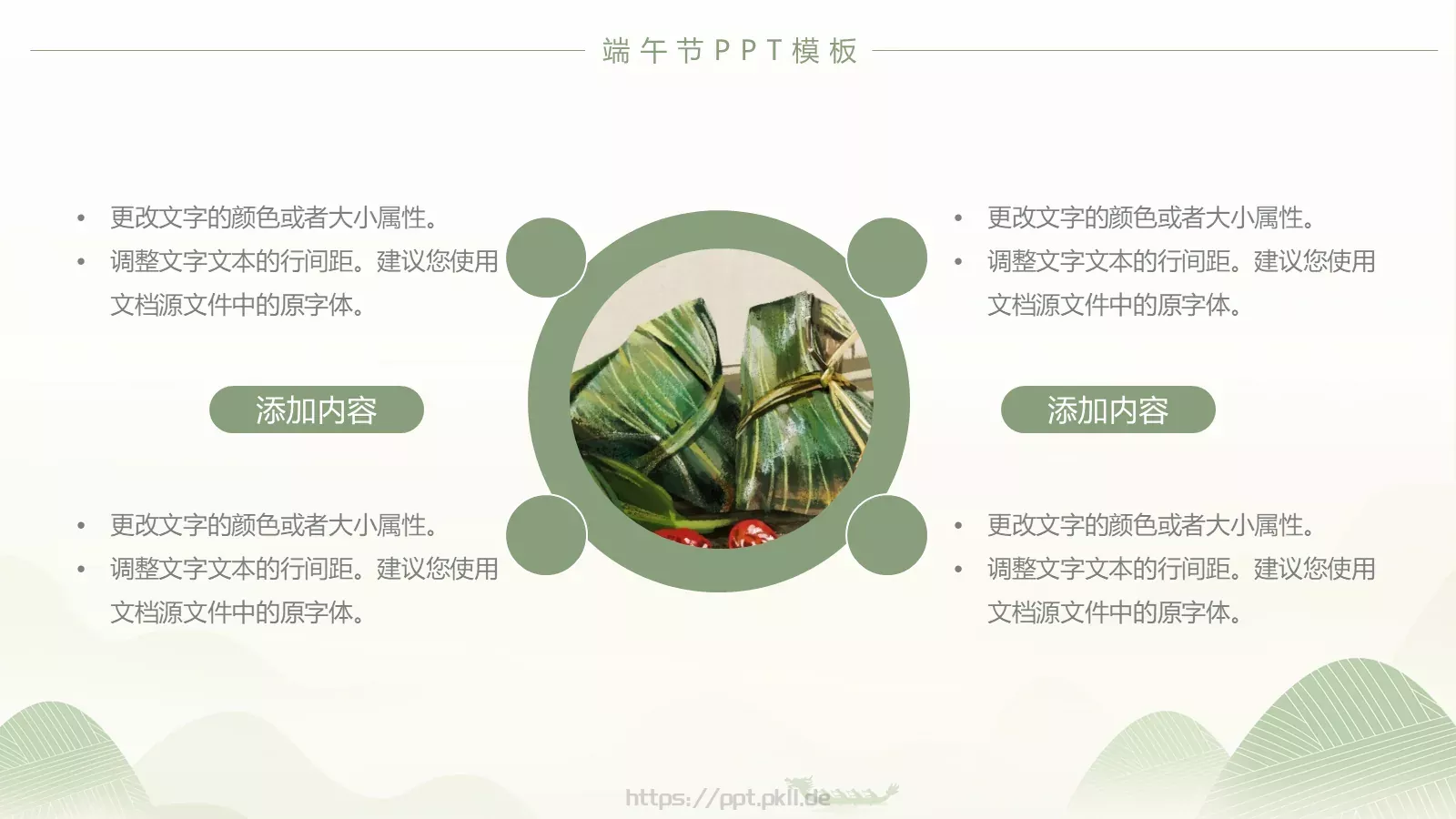 端午节PPT模板

• 更改文字的颜色或者大小属性。
• 调整文字文本的行间距。建议您使用文档源文件中的原字体。

添加内容

• 更改文字的颜色或者大小属性。
• 调整文字文本的行间距。建议您使用文档源文件中的原字体。

• 更改文字的颜色或者大小属性。
• 调整文字文本的行间距。建议您使用文档源文件中的原字体。

添加内容

• 更改文字的颜色或者大小属性。
• 调整文字文本的行间距。建议您使用文档源文件中的原字体。

https://ppt.pkll.de